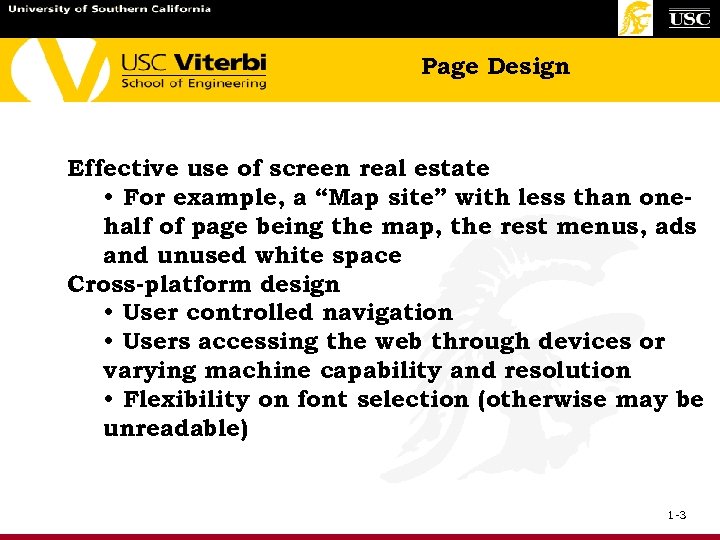 University of Southern California

USC

USC Viterbi
School of Engineering

Page Design

Effective use of screen real estate

• For example, a “Map site” with less than one-half of page being the map, the rest menus, ads and unused white space

Cross-platform design

• User controlled navigation

• Users accessing the web through devices or varying machine capability and resolution

• Flexibility on font selection (otherwise may be unreadable)

1-3